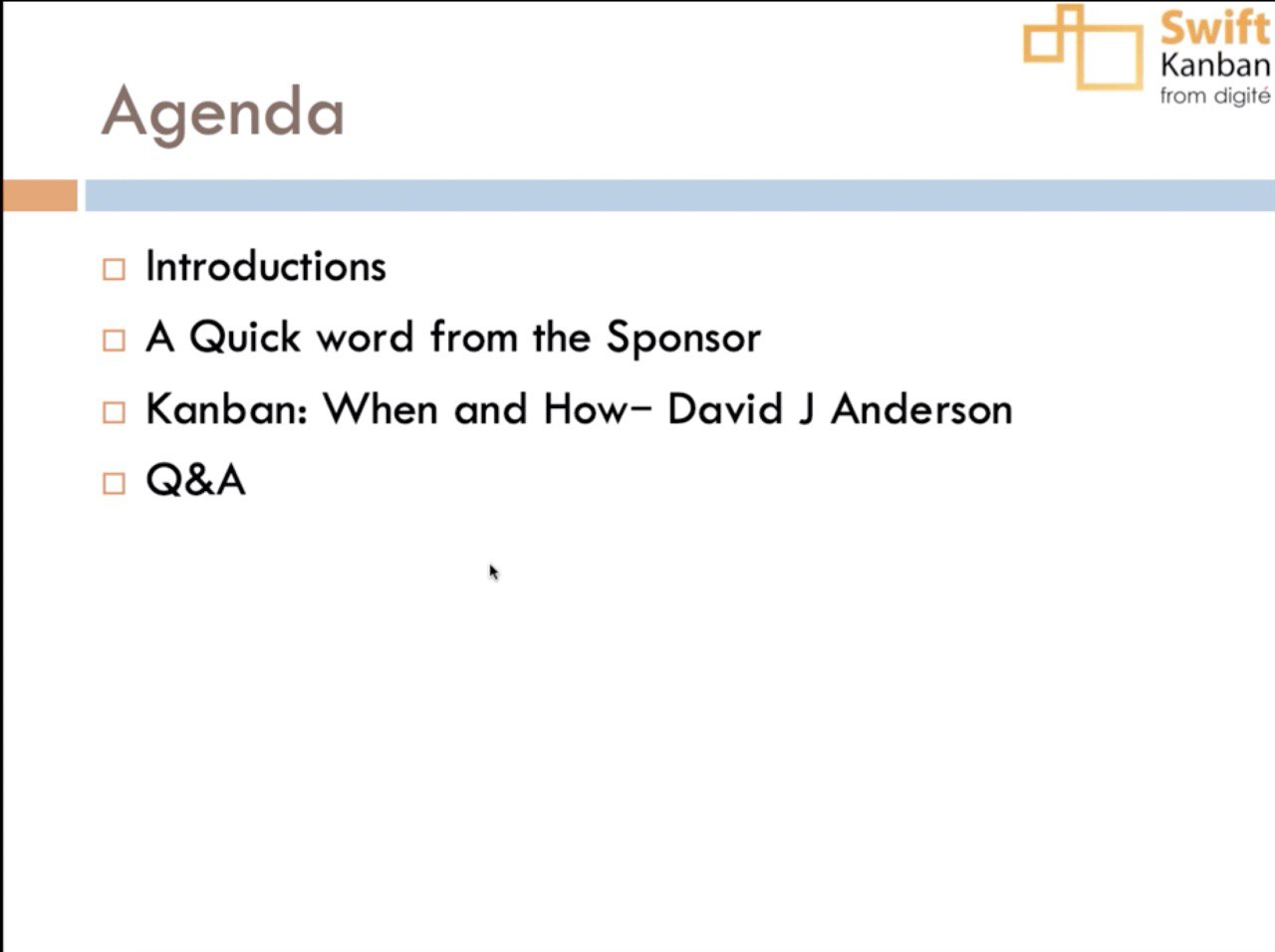 Swift
Kanban
from digité

Agenda

□ Introductions
□ A Quick word from the Sponsor
□ Kanban: When and How– David J Anderson
□ Q&A